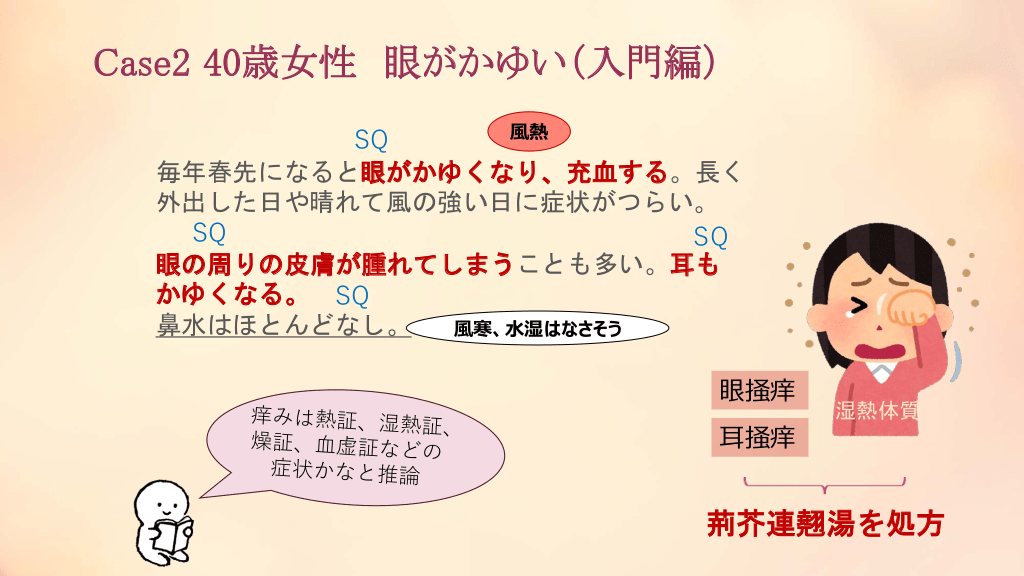 Case2 40歳女性　眼がかゆい（入門編）

SQ

風熱

毎年春先になると眼がかゆくなり、充血する。長く外出した日や晴れて風の強い日に症状がつらい。

SQ

SQ

眼の周りの皮膚が腫れてしまうことも多い。耳もかゆくなる。

SQ

鼻水はほとんどなし。

風寒、水湿はなさそう

痒みは熱証、湿熱証、燥証、血虚証などの症状かなと推論

眼掻痒

耳掻痒

湿熱体質

荊芥連翹湯を処方